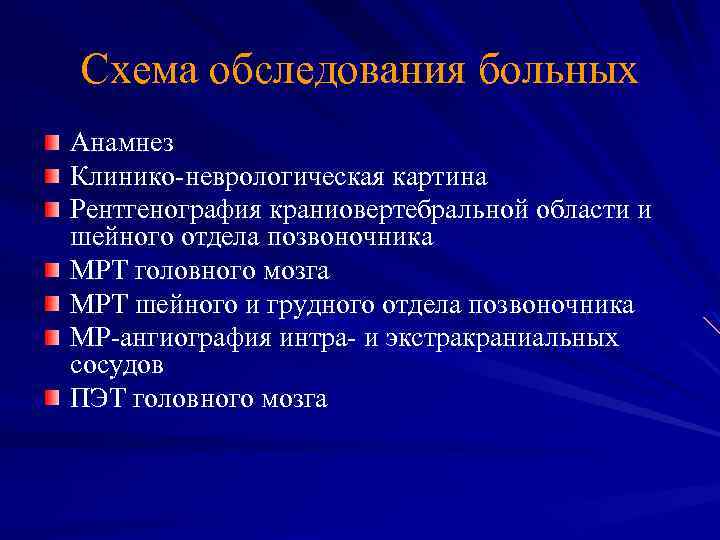 Схема обследования больных

Анамнез
Клинико-неврологическая картина
Рентгенография краниовертебральной области и шейного отдела позвоночника
МРТ головного мозга
МРТ шейного и грудного отдела позвоночника
МР-ангиография интра- и экстракраниальных сосудов
ПЭТ головного мозга